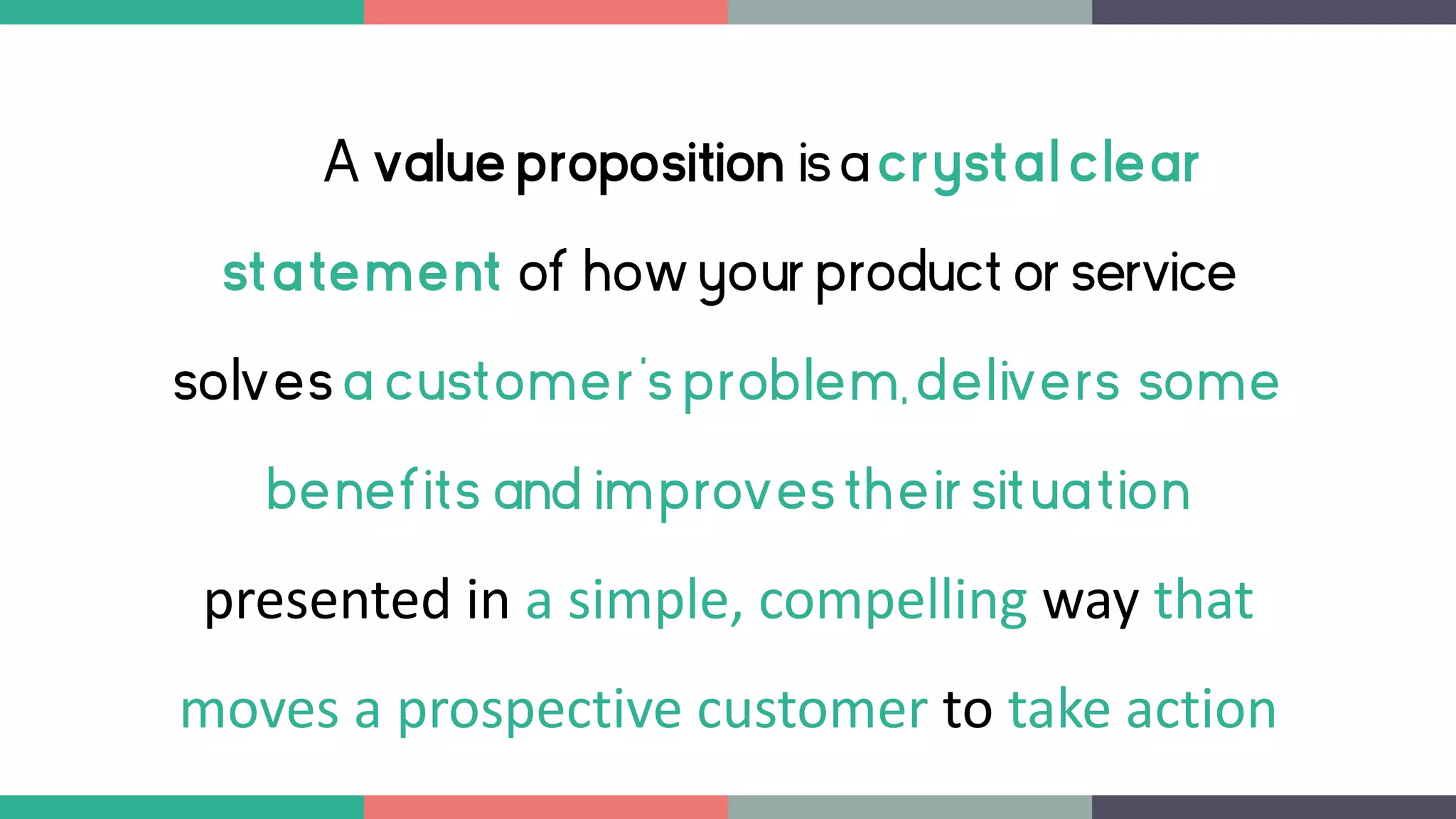 A value proposition is a crystal clear statement of how your product or service solves a customer's problem, delivers some benefits and improves their situation presented in a simple, compelling way that moves a prospective customer to take action